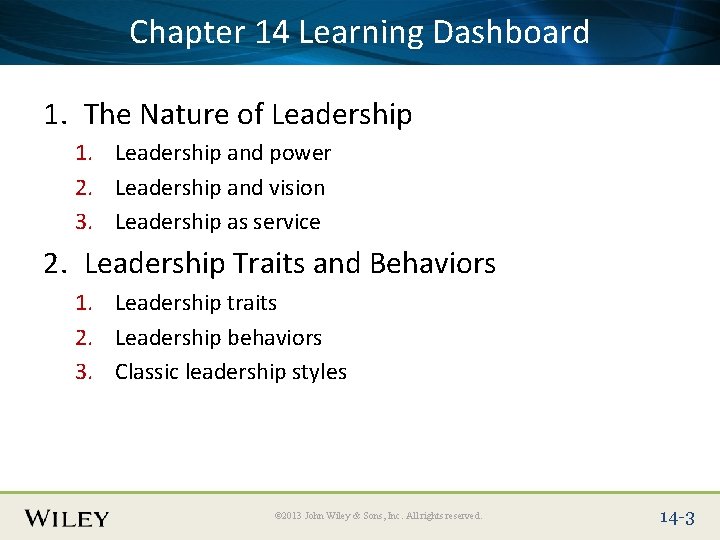 Chapter 14 Learning Dashboard

1. The Nature of Leadership
1. Leadership and power
2. Leadership and vision
3. Leadership as service

2. Leadership Traits and Behaviors
1. Leadership traits
2. Leadership behaviors
3. Classic leadership styles

WILEY

©2013 John Wiley & Sons, Inc. All rights reserved.

14-3